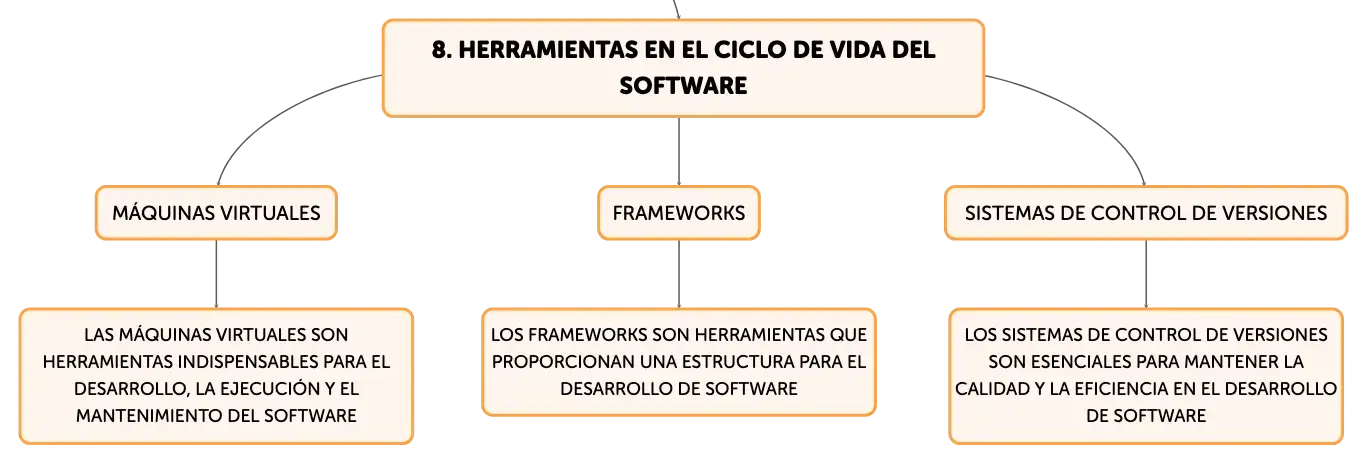 8. HERRAMIENTAS EN EL CICLO DE VIDA DEL SOFTWARE

MÁQUINAS VIRTUALES

LAS MÁQUINAS VIRTUALES SON HERRAMIENTAS INDISPENSABLES PARA EL DESARROLLO, LA EJECUCIÓN Y EL MANTENIMIENTO DEL SOFTWARE

FRAMEWORKS

LOS FRAMEWORKS SON HERRAMIENTAS QUE PROPORCIONAN UNA ESTRUCTURA PARA EL DESARROLLO DE SOFTWARE

SISTEMAS DE CONTROL DE VERSIONES

LOS SISTEMAS DE CONTROL DE VERSIONES SON ESENCIALES PARA MANTENER LA CALIDAD Y LA EFICIENCIA EN EL DESARROLLO DE SOFTWARE